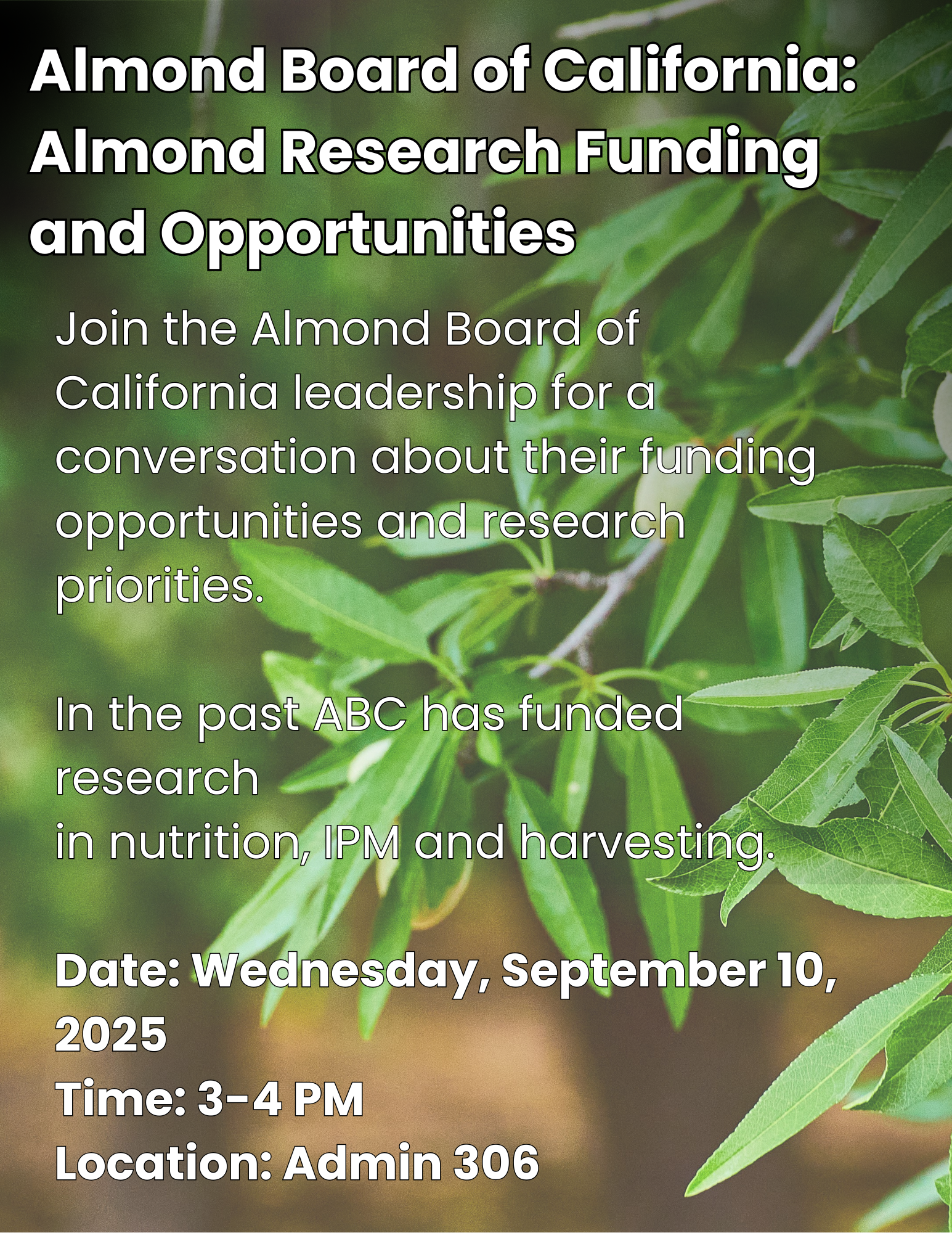 Almond Board of California: Almond Research Funding and Opportunities

Join the Almond Board of California leadership for a conversation about their funding opportunities and research priorities.

In the past ABC has funded research
in nutrition, IPM and harvesting.

Date: Wednesday, September 10, 2025
Time: 3-4 PM
Location: Admin 306